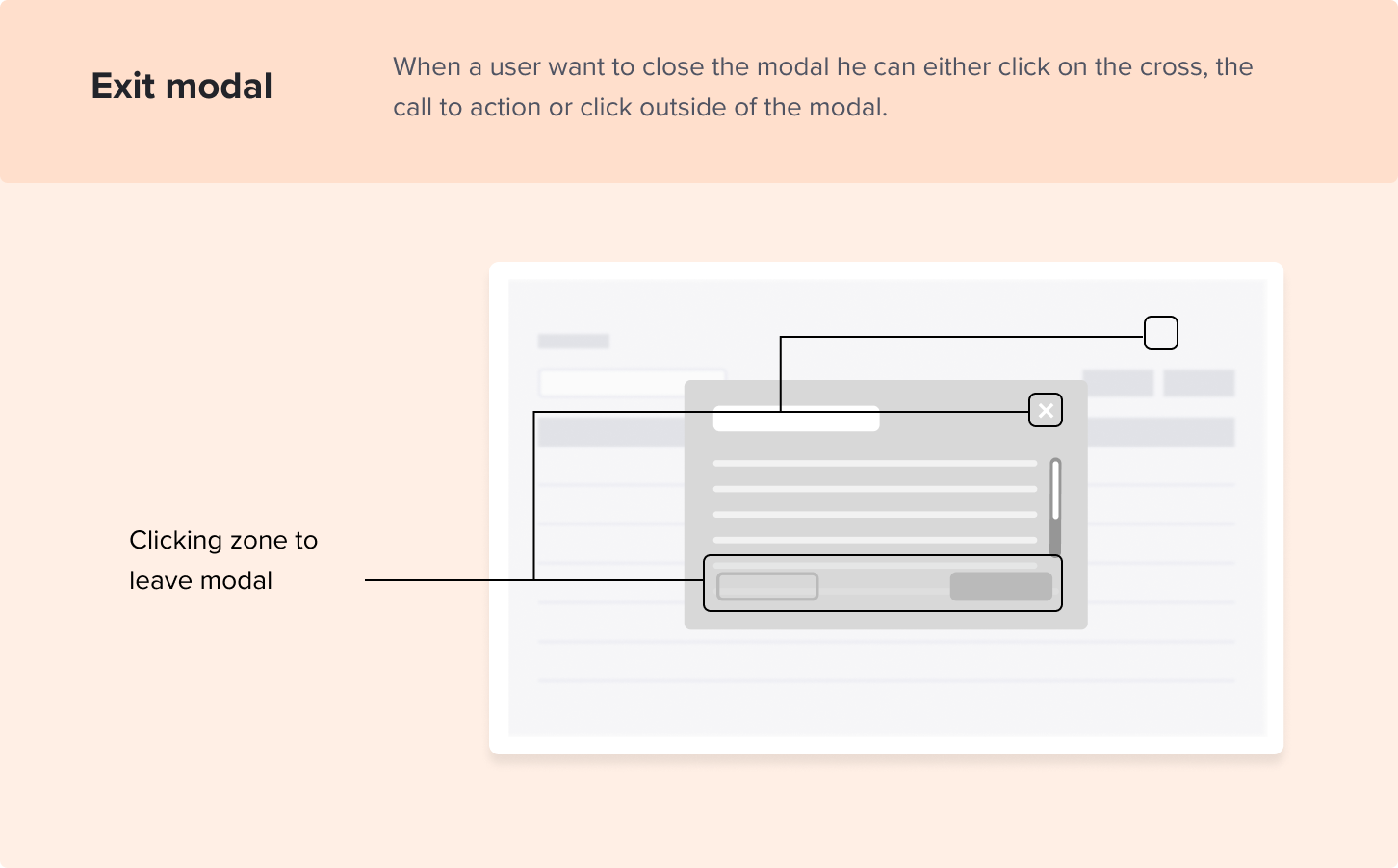 Exit modal

When a user want to close the modal he can either click on the cross, the call to action or click outside of the modal.

Clicking zone to leave modal